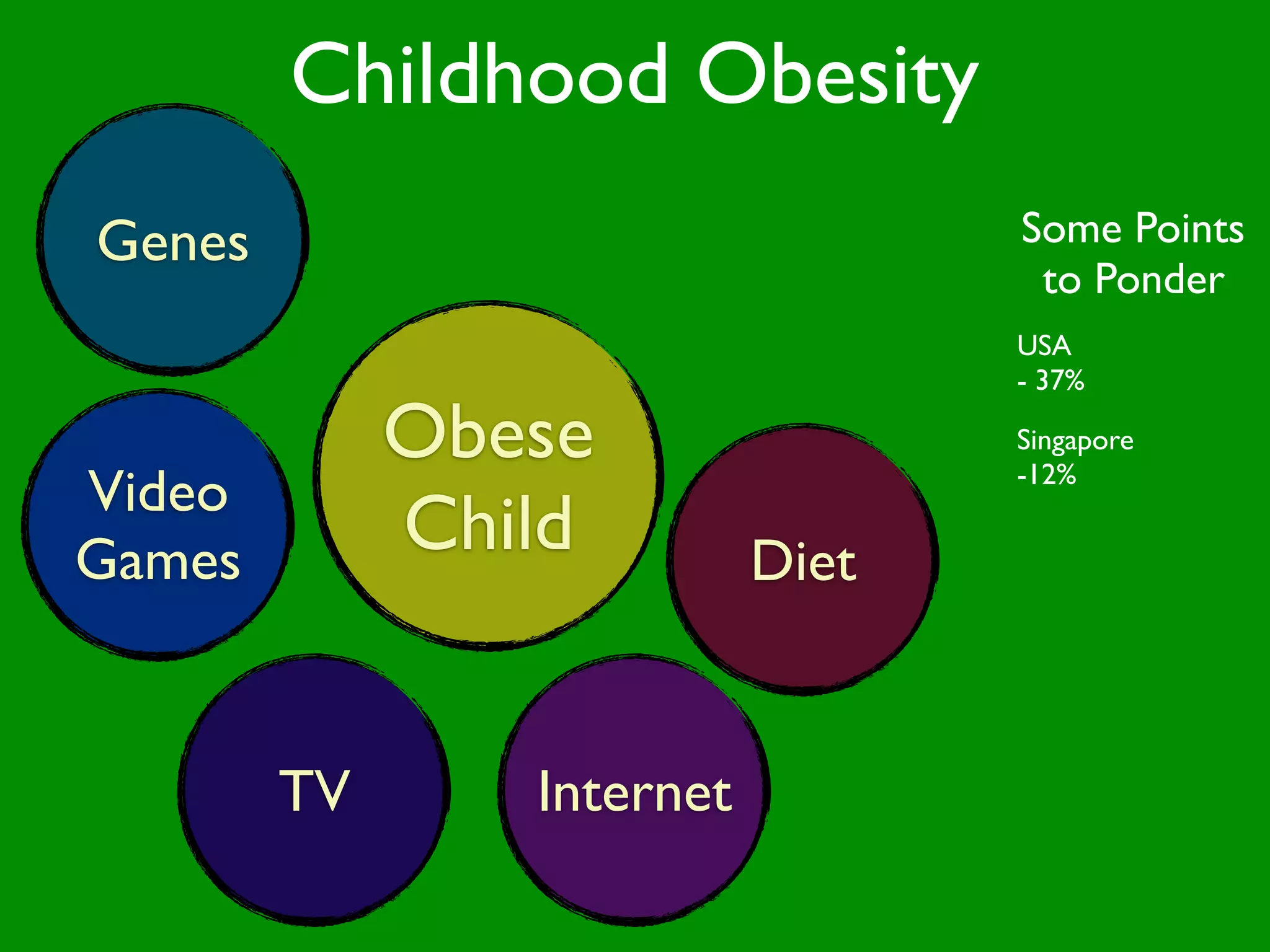 Childhood Obesity

Genes

Video Games

Obese Child

Diet

TV

Internet

Some Points to Ponder

USA
- 37%

Singapore
-12%